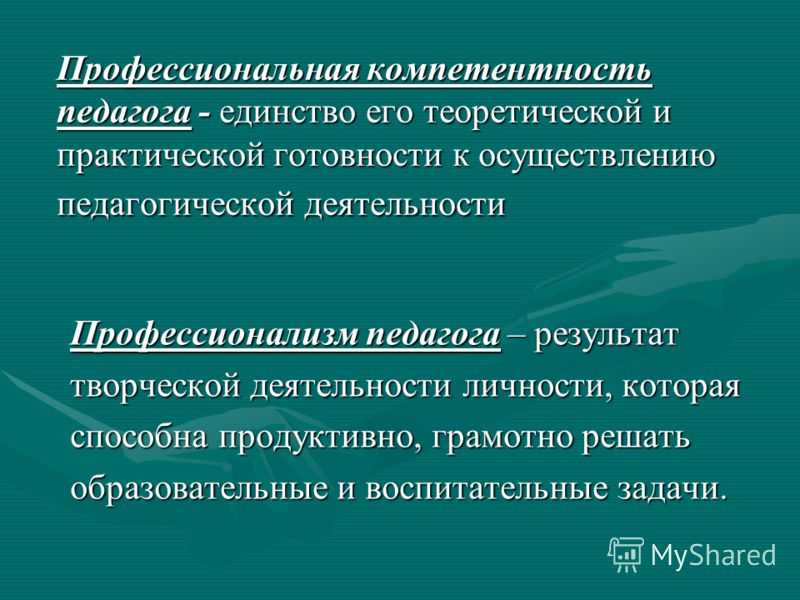 Профессиональная компетентность педагога - единство его теоретической и практической готовности к осуществлению педагогической деятельности

Профессионализм педагога – результат творческой деятельности личности, которая способна продуктивно, грамотно решать образовательные и воспитательные задачи.

MyShared